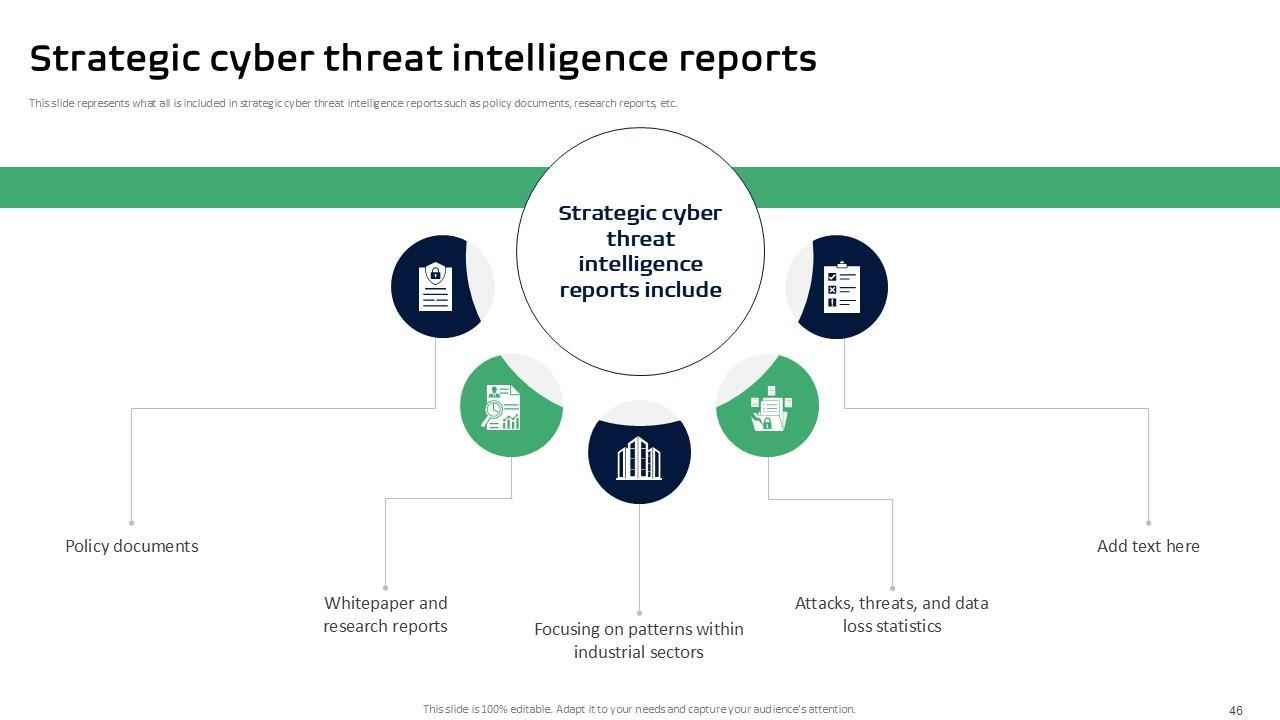 Strategic cyber threat intelligence reports

This slide represents what all is included in strategic cyber threat intelligence reports such as policy documents, research reports, etc.

Strategic cyber threat intelligence reports include

Policy documents

Whitepaper and research reports

Focusing on patterns within industrial sectors

Attacks, threats, and data loss statistics

Add text here

This slide is 100% editable. Adapt it to your needs and capture your audience's attention.

46